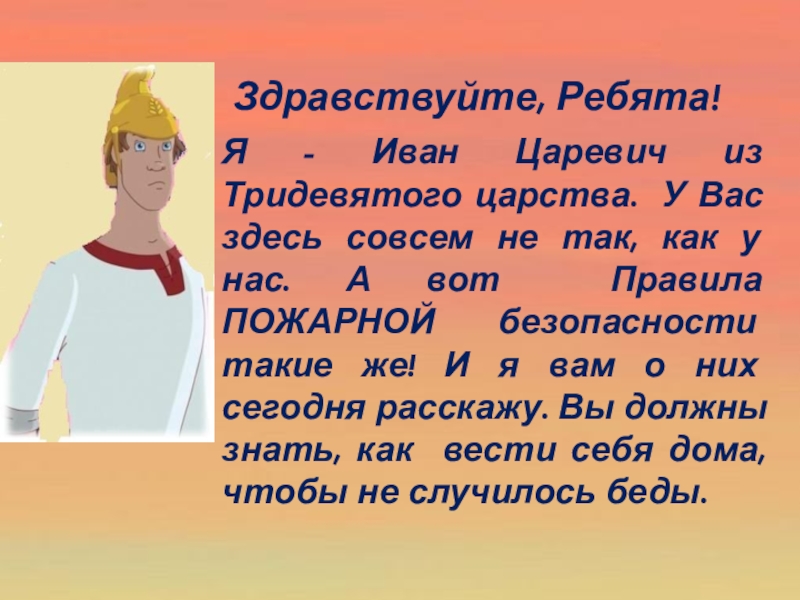 Здравствуйте, Ребята!

Я - Иван Царевич из Тридевятого царства. У Вас здесь совсем не так, как у нас. А вот Правила ПОЖАРНОЙ безопасности такие же! И я вам о них сегодня расскажу. Вы должны знать, как вести себя дома, чтобы не случилось беды.